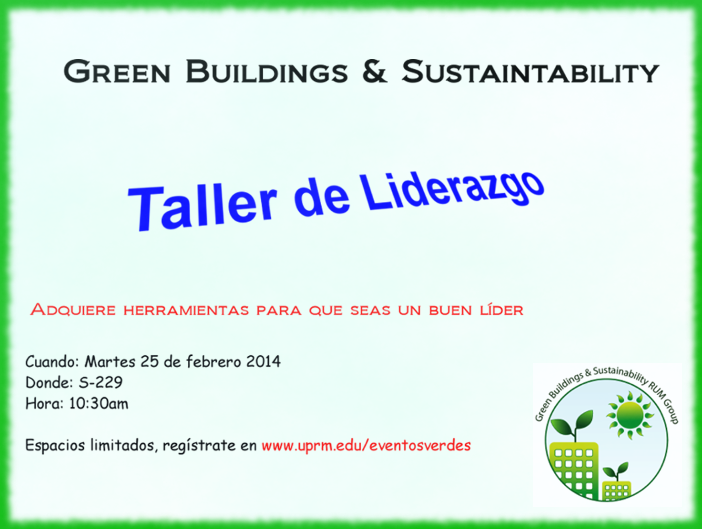 Green Buildings & Sustaintability

Taller de Liderazgo

Adquiere herramientas para que seas un buen líder

Cuando: Martes 25 de febrero 2014
Donde: S-229
Hora: 10:30am

Espacios limitados, regístrate en www.uprm.edu/eventosverdes

Green Buildings & Sustainability RUM Group